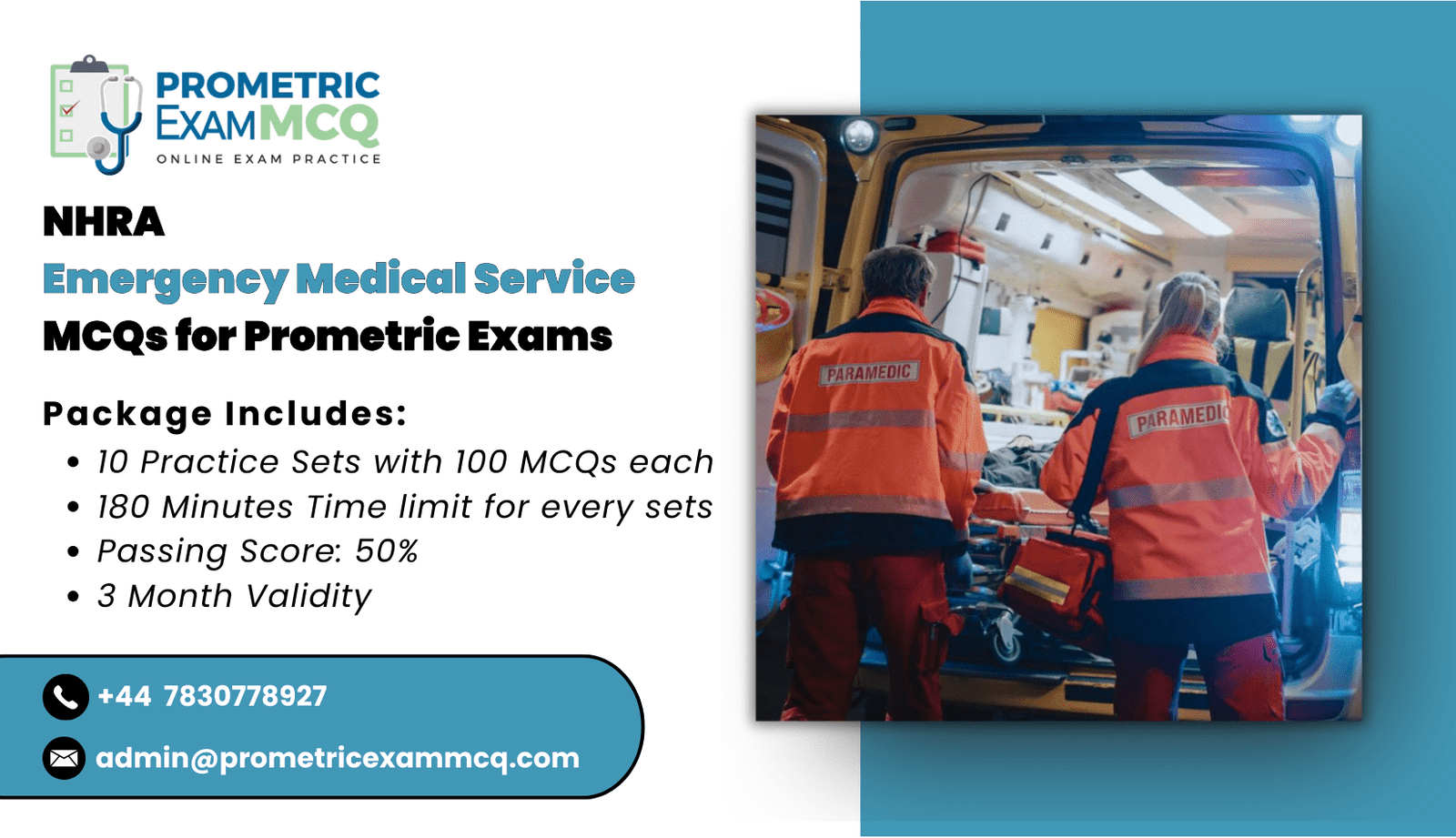 PROMETRIC
EXAMMCQ
ONLINE EXAM PRACTICE

NHRA
Emergency Medical Service
MCQs for Prometric Exams

Package Includes:
• 10 Practice Sets with 100 MCQs each
• 180 Minutes Time limit for every sets
• Passing Score: 50%
• 3 Month Validity

+44 7830778927
admin@prometricexammcq.com

PARAMEDIC
PARAMEDIC